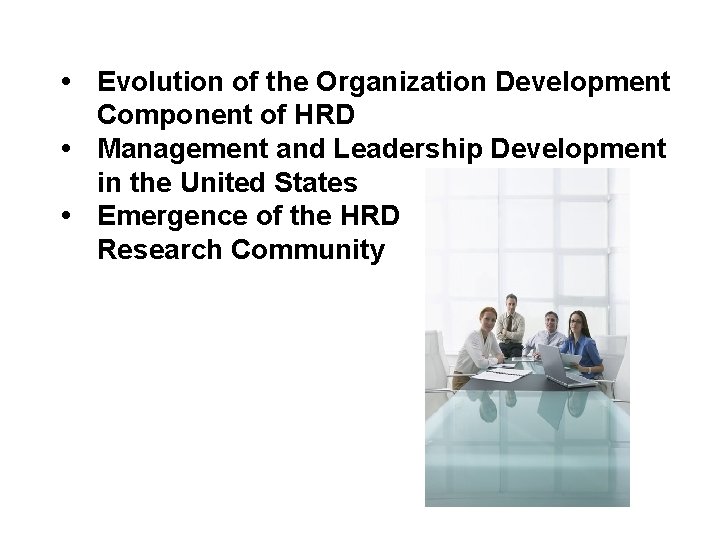 • Evolution of the Organization Development Component of HRD
• Management and Leadership Development in the United States
• Emergence of the HRD Research Community